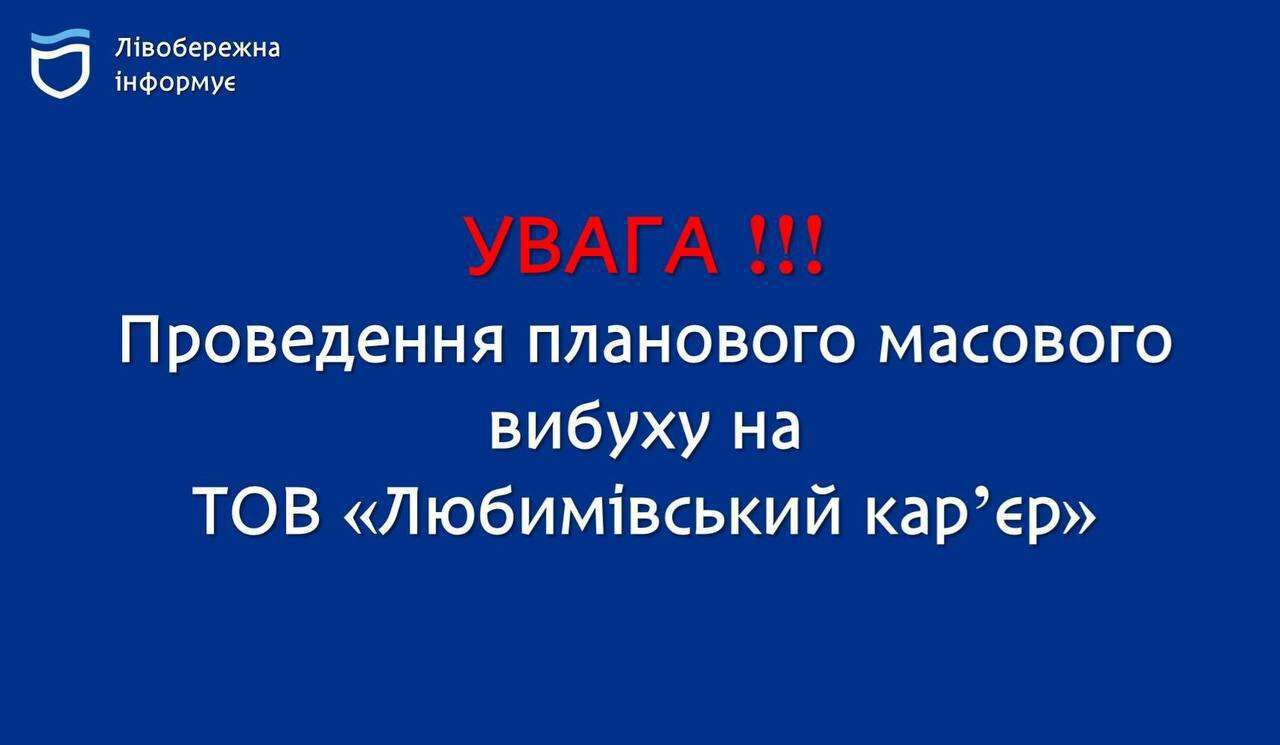 Лівобережна інформує

УВАГА !!!
Проведення планового масового вибуху на
ТОВ «Любимівський кар’єр»